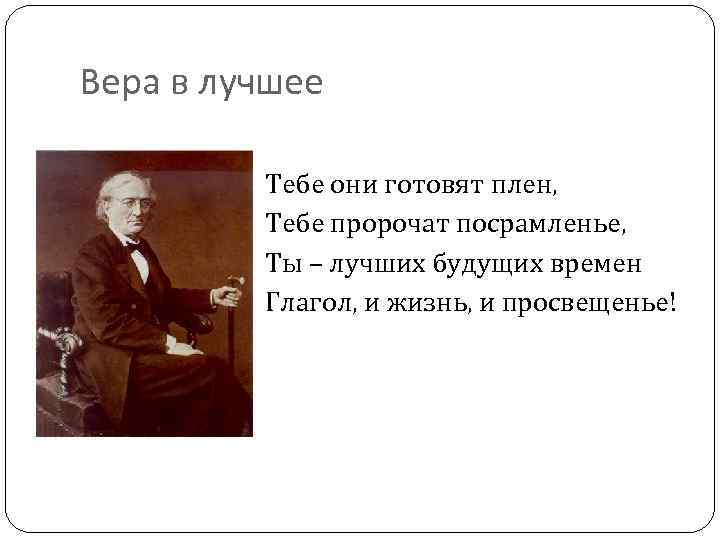 Вера в лучшее

Тебе они готовят плен,
Тебе пророчат посрамленье,
Ты – лучших будущих времен
Глагол, и жизнь, и просвещенье!